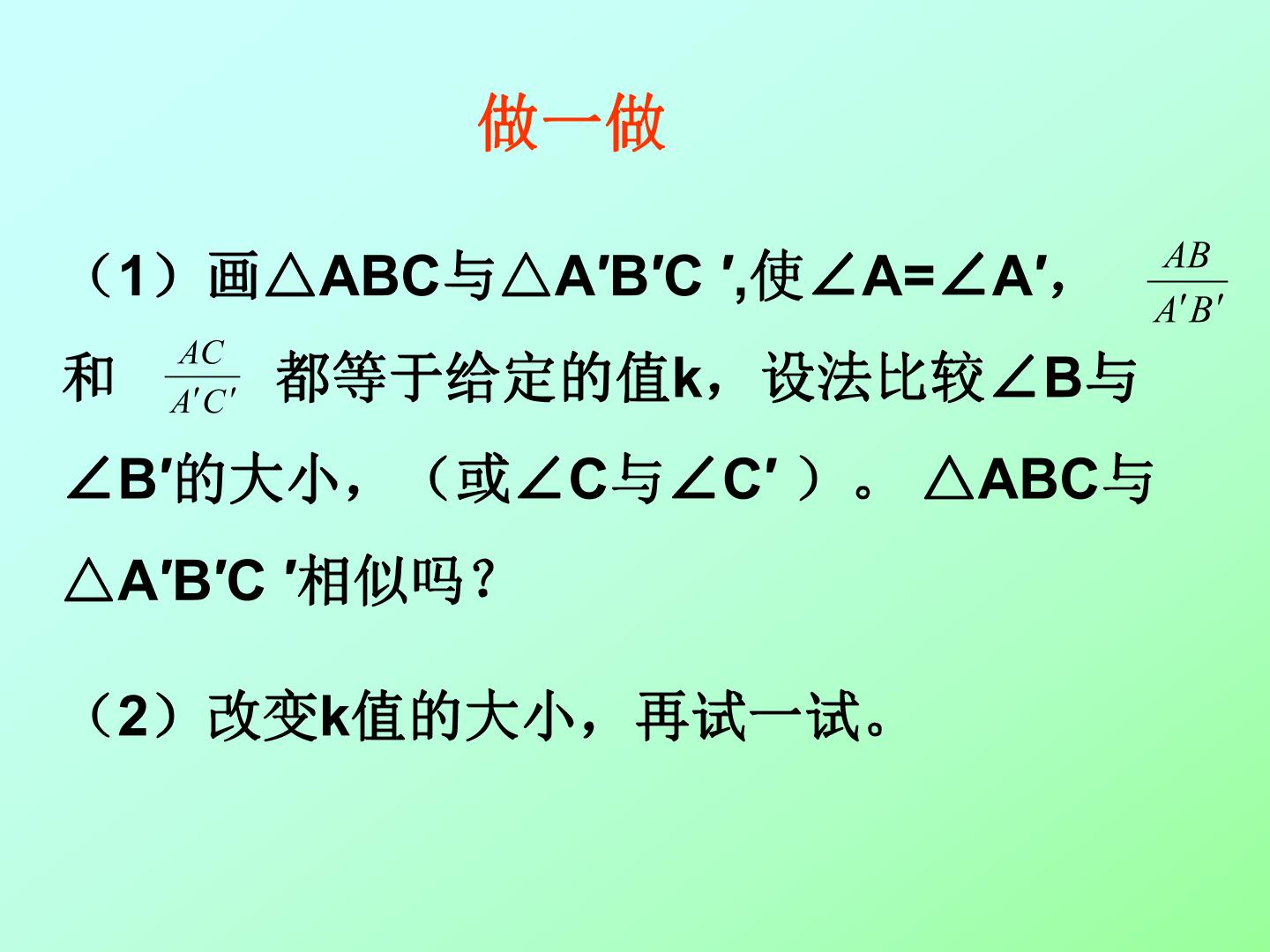 做一做

（1）画△ABC与△A′B′C ′,使∠A=∠A′, $\frac{AB}{A'B'}$ 和 $\frac{AC}{A'C'}$ 都等于给定的值k，设法比较∠B与∠B′的大小，（或∠C与∠C′ ）。 △ABC与△A′B′C ′相似吗？

（2）改变k值的大小，再试一试。